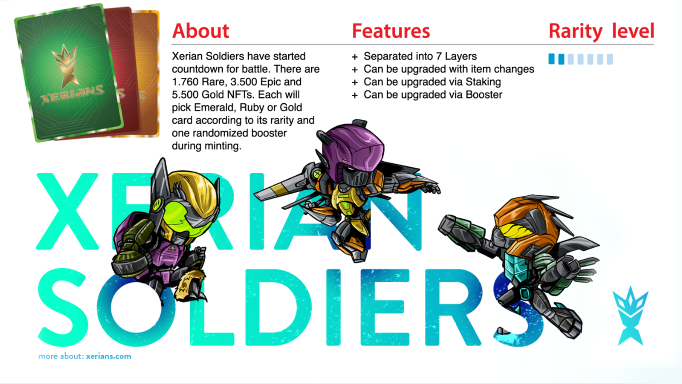 XERIANS

About

Xerian Soldiers have started countdown for battle. There are 1.760 Rare, 3.500 Epic and 5.500 Gold NFTs. Each will pick Emerald, Ruby or Gold card according to its rarity and one randomized booster during minting.

Features

+ Separated into 7 Layers
+ Can be upgraded with item changes
+ Can be upgraded via Staking
+ Can be upgraded via Booster

Rarity level

XERIAN SOLDIERS

more about: xerians.com